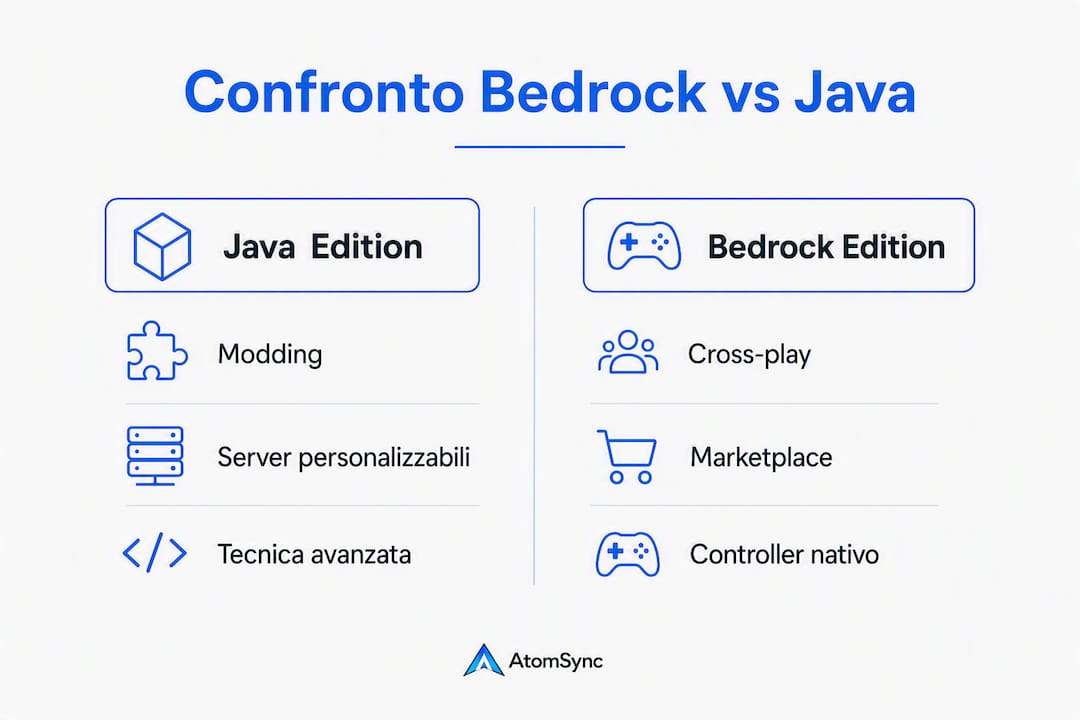 Confronto Bedrock vs Java

Java Edition

Modding

Server personalizzabili

Tecnica avanzata

Bedrock Edition

Cross-play

Marketplace

Controller nativo

AtomSync